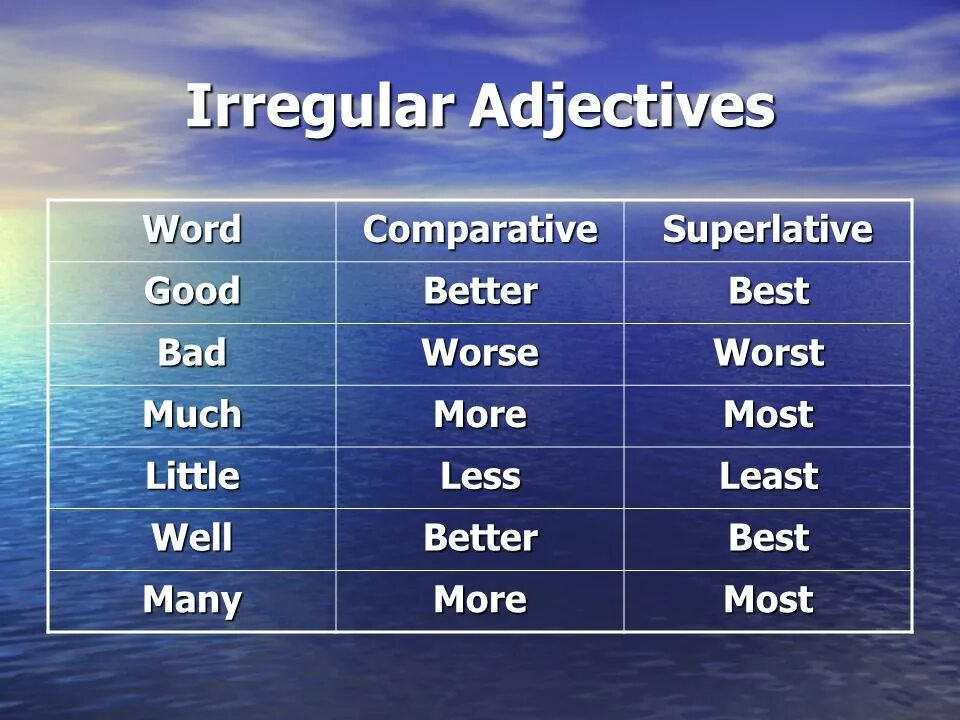 Irregular Adjectives

| Word | Comparative | Superlative |
|---|---|---|
| Good | Better | Best |
| Bad | Worse | Worst |
| Much | More | Most |
| Little | Less | Least |
| Well | Better | Best |
| Many | More | Most |